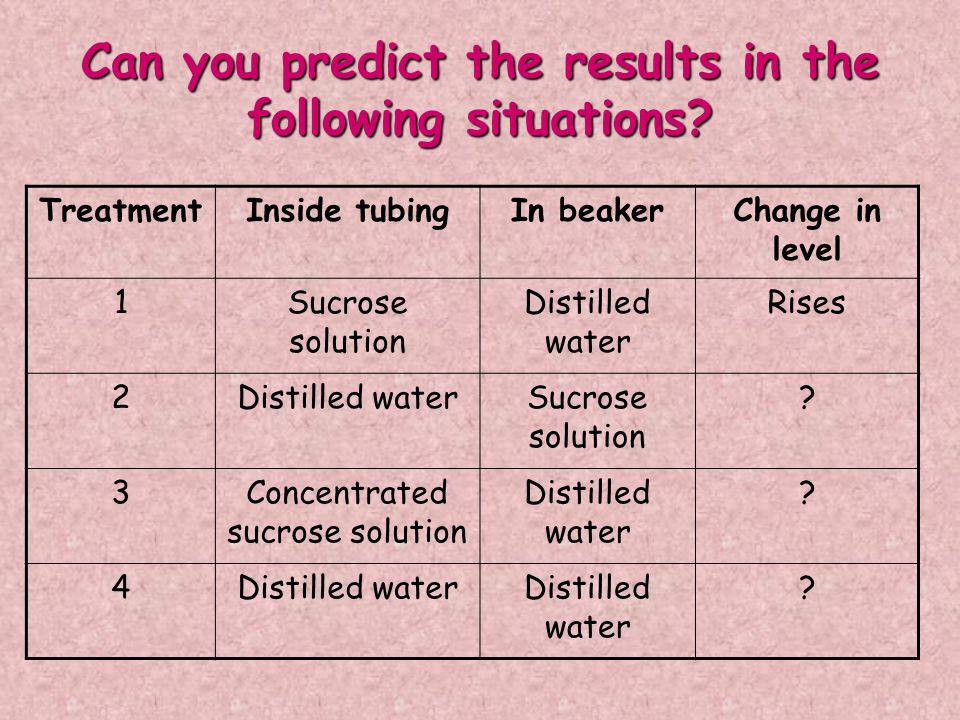 Can you predict the results in the following situations?

| Treatment | Inside tubing | In beaker | Change in level |
|---|---|---|---|
| 1 | Sucrose solution | Distilled water | Rises |
| 2 | Distilled water | Sucrose solution | ? |
| 3 | Concentrated sucrose solution | Distilled water | ? |
| 4 | Distilled water | Distilled water | ? |